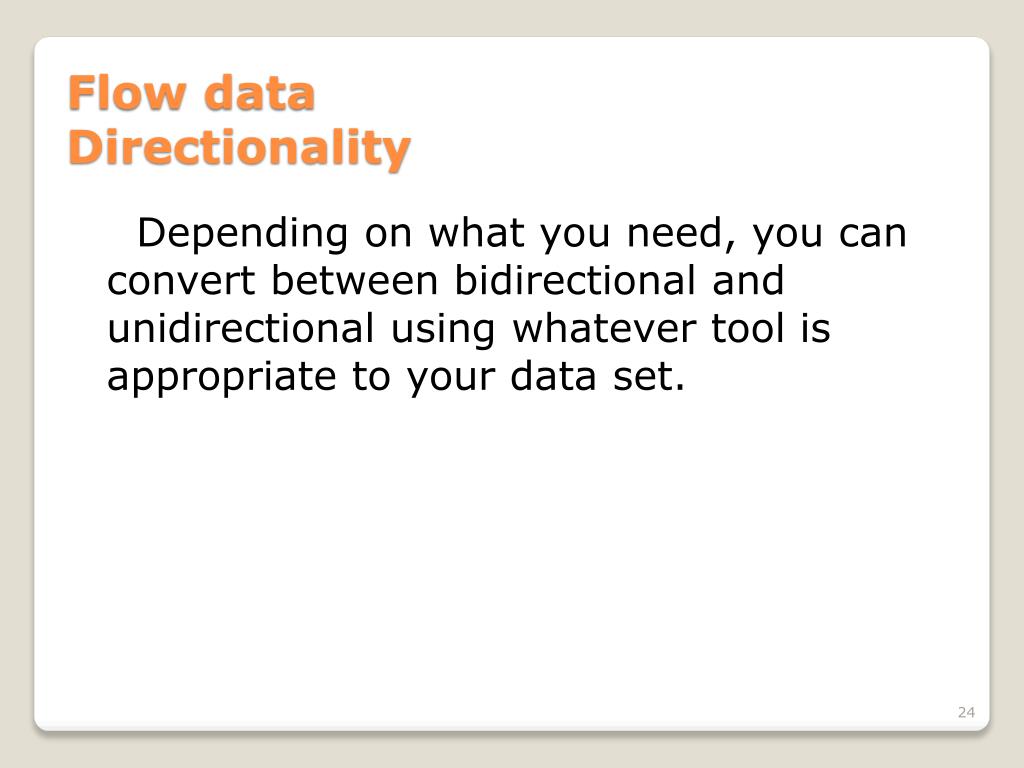 Flow data Directionality

Depending on what you need, you can convert between bidirectional and unidirectional using whatever tool is appropriate to your data set.

24